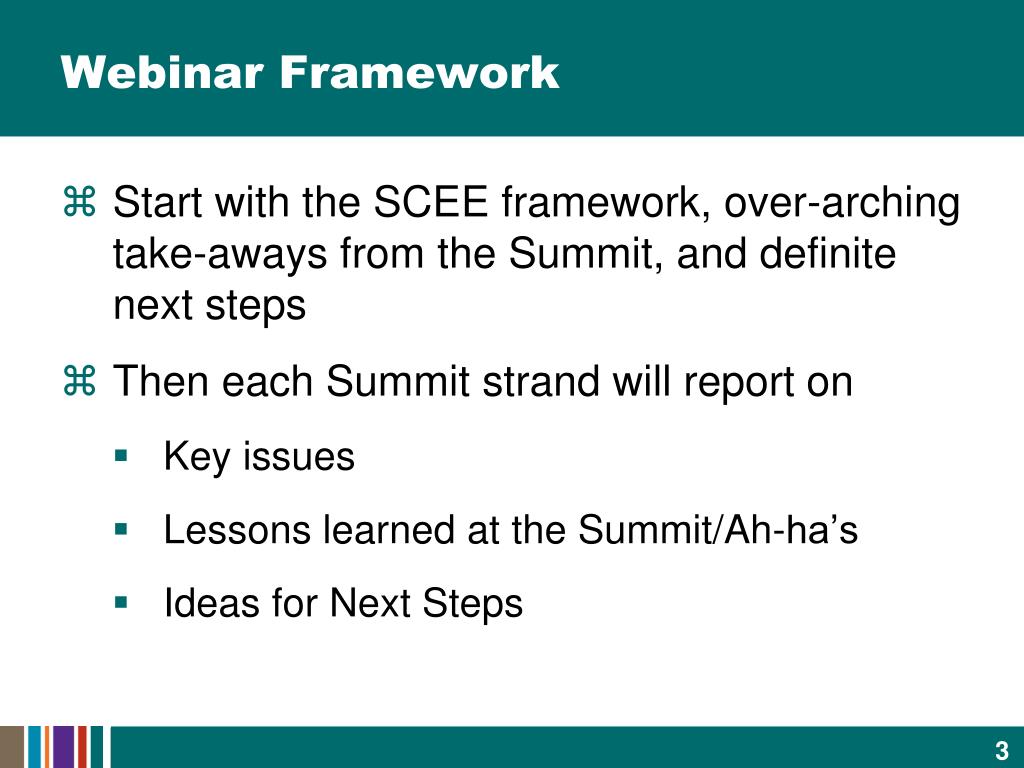 Webinar Framework

⌘ Start with the SCEE framework, over-arching take-aways from the Summit, and definite next steps

⌘ Then each Summit strand will report on

▪ Key issues

▪ Lessons learned at the Summit/Ah-ha’s

▪ Ideas for Next Steps

3